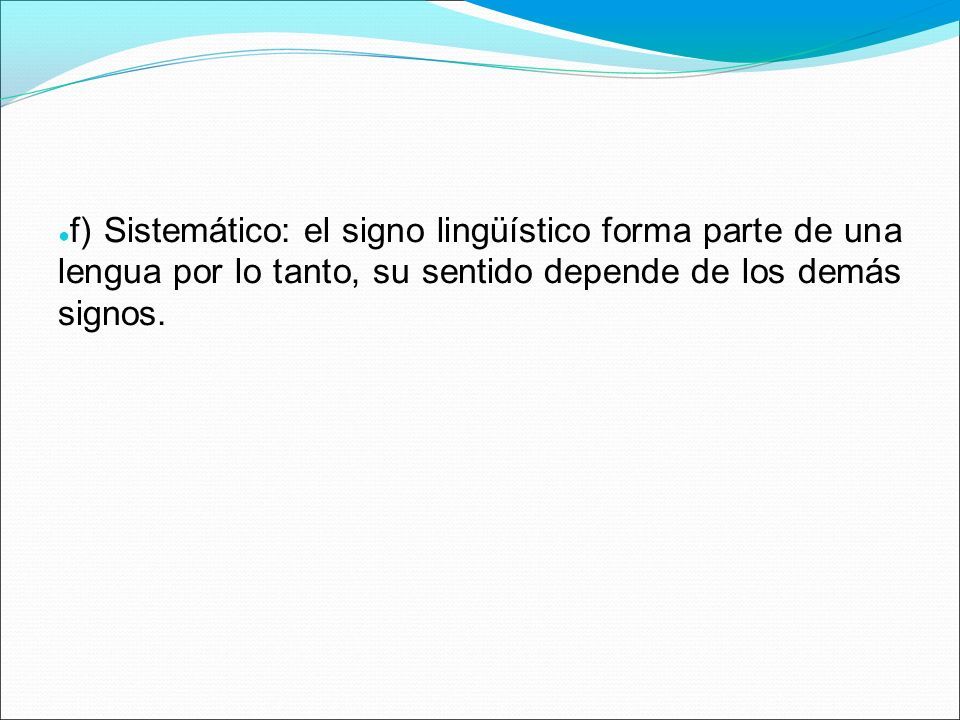 f) Sistemático: el signo lingüístico forma parte de una lengua por lo tanto, su sentido depende de los demás signos.